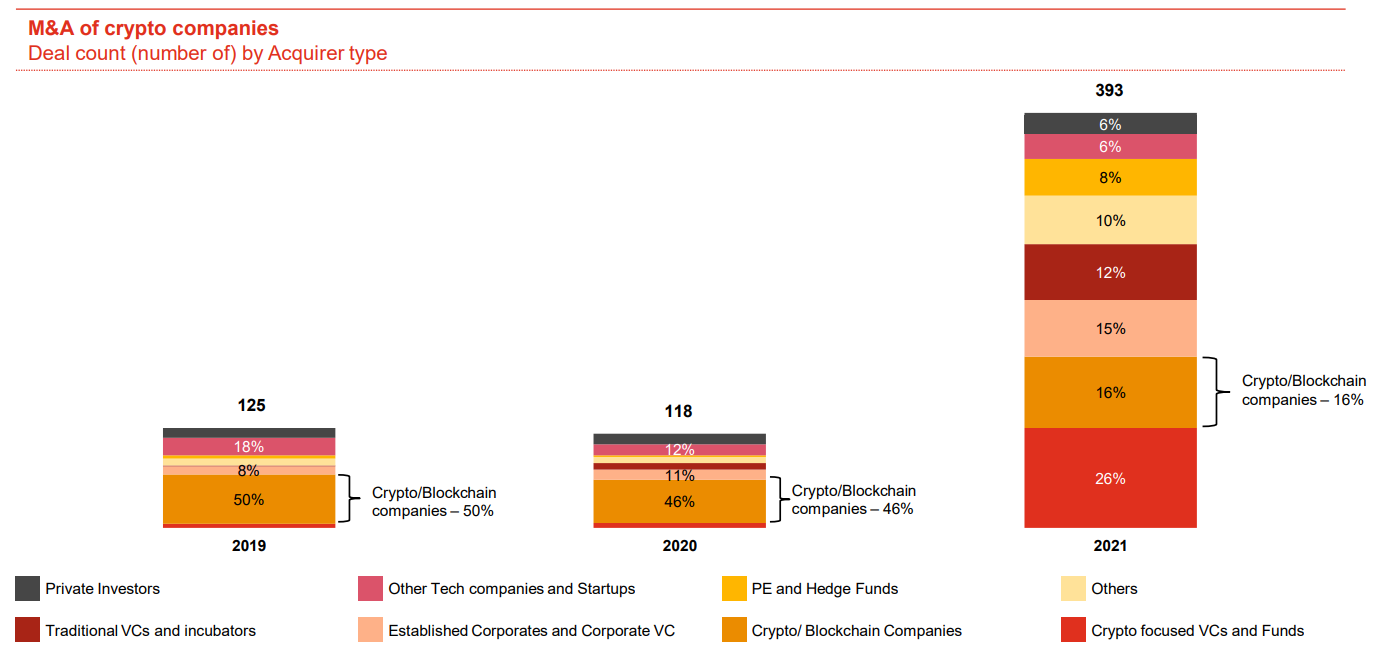 M&A of crypto companies
Deal count (number of) by Acquirer type

125
18%
8%
50%
Crypto/Blockchain companies – 50%
2019

118
12%
11%
46%
Crypto/Blockchain companies – 46%
2020

393
6%
6%
8%
10%
12%
15%
16%
26%
Crypto/Blockchain companies – 16%
2021

Private Investors
Other Tech companies and Startups
PE and Hedge Funds
Others
Traditional VCs and incubators
Established Corporates and Corporate VC
Crypto/ Blockchain Companies
Crypto focused VCs and Funds